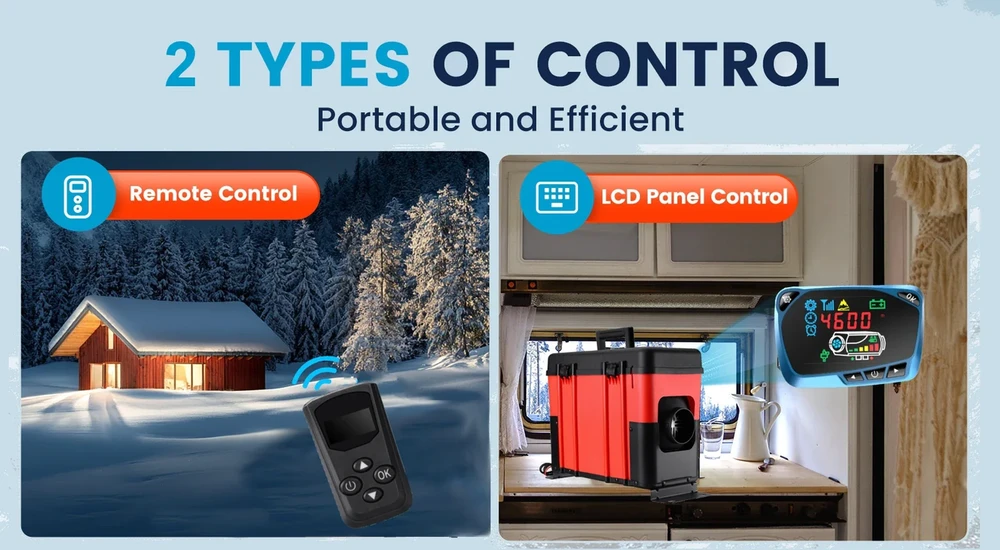 2 TYPES OF CONTROL

Portable and Efficient

Remote Control

OK

LCD Panel Control

4600

OK